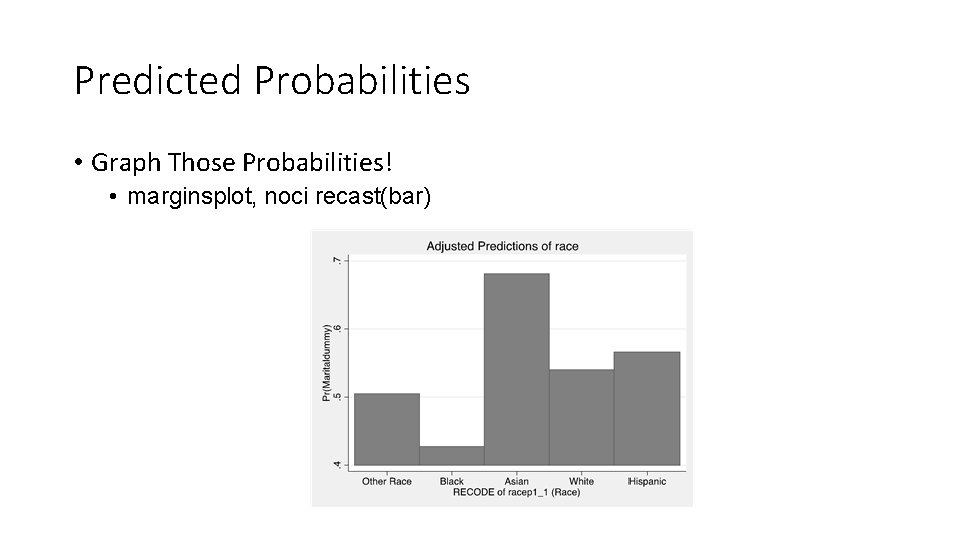 Predicted Probabilities

• Graph Those Probabilities!
 • marginsplot, noci recast(bar)

Adjusted Predictions of race

Pr(Maritaldummy)

.7
.6
.5
.4

Other Race
Black
Asian
White
Hispanic

RECODE of racep1_1 (Race)